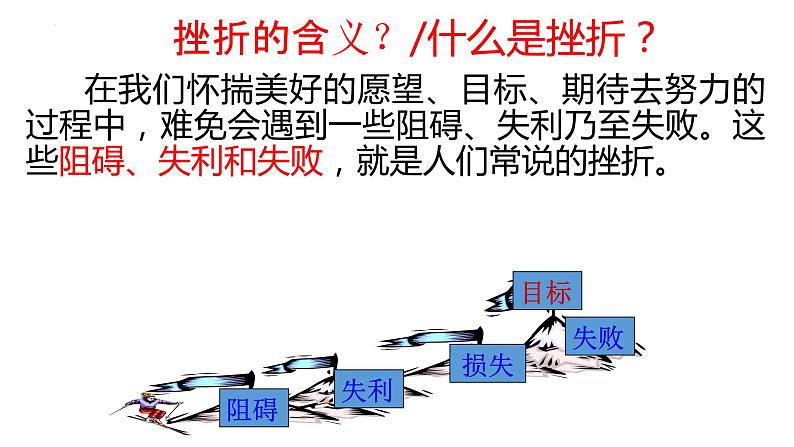 挫折的含义？/什么是挫折？

在我们怀揣美好的愿望、目标、期待去努力的过程中，难免会遇到一些阻碍、失利乃至失败。这些阻碍、失利和失败，就是人们常说的挫折。

目标

失败

损失

失利

阻碍